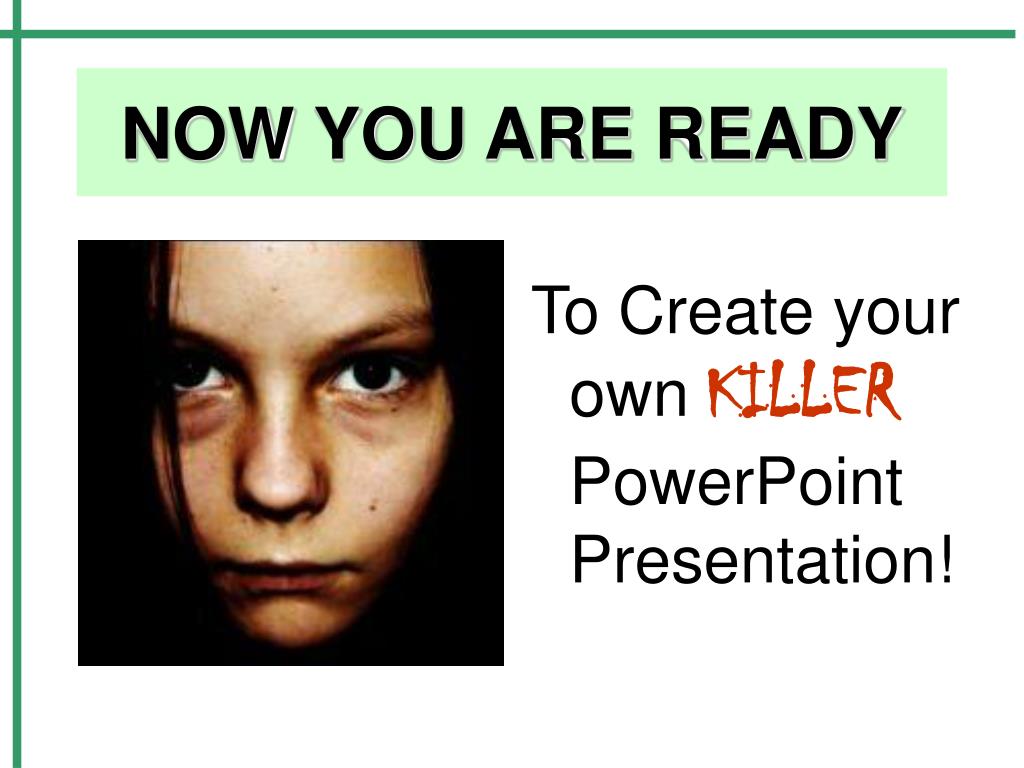 NOW YOU ARE READY

To Create your own KILLER PowerPoint Presentation!